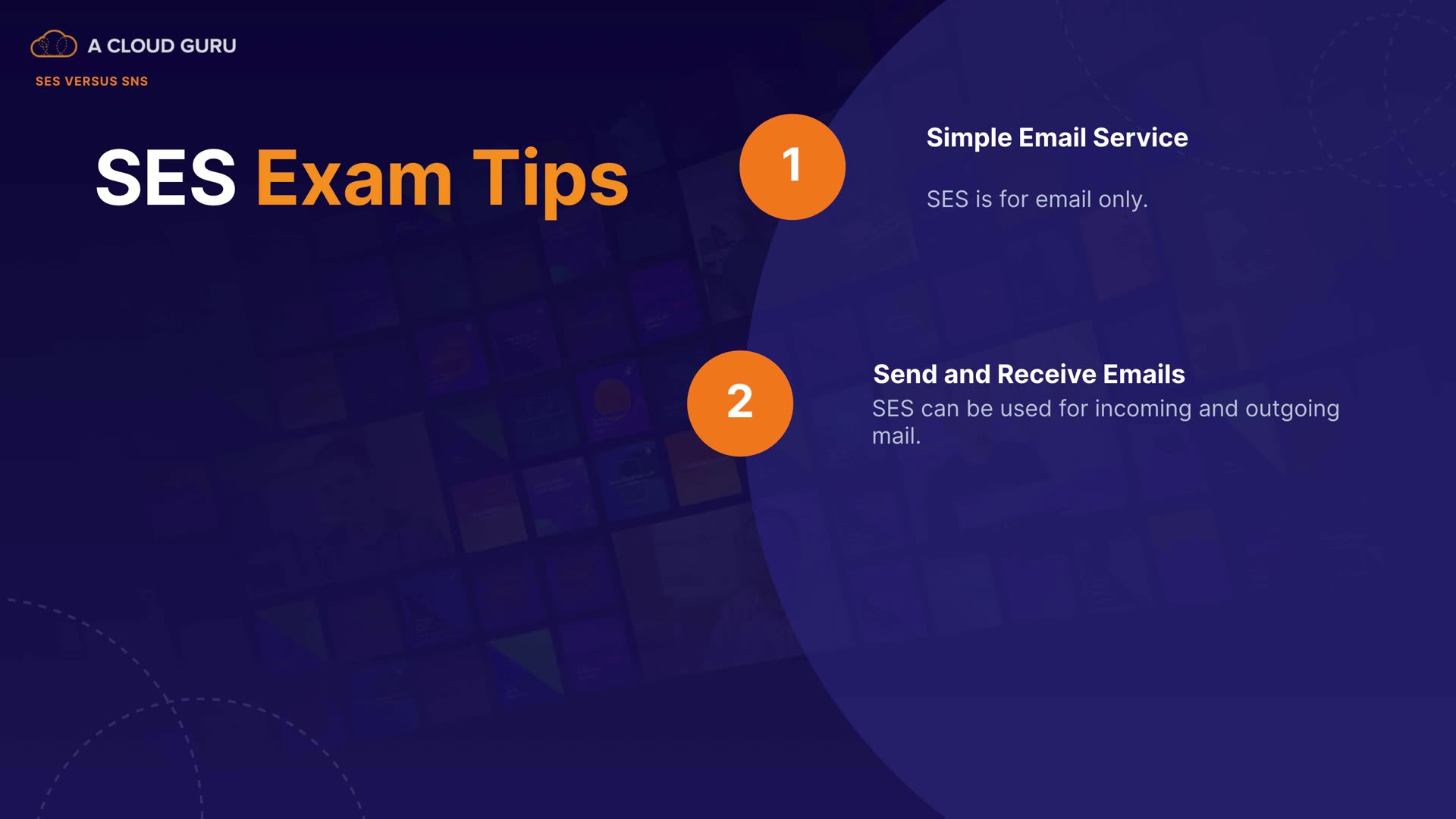 A CLOUD GURU

SES VERSUS SNS

SES Exam Tips

1

Simple Email Service

SES is for email only.

2

Send and Receive Emails

SES can be used for incoming and outgoing mail.